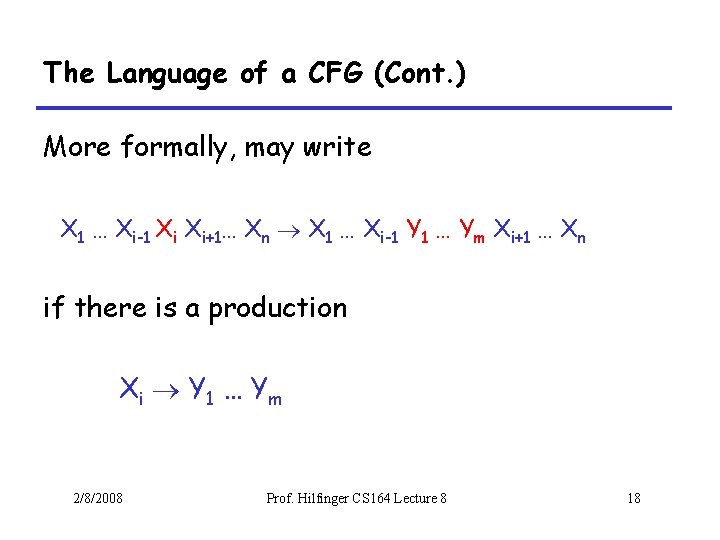 The Language of a CFG (Cont.)

More formally, may write

$X_1 \ldots X_{i-1} X_i X_{i+1} \ldots X_n \rightarrow X_1 \ldots X_{i-1} Y_1 \ldots Y_m X_{i+1} \ldots X_n$

if there is a production

$X_i \rightarrow Y_1 \ldots Y_m$

2/8/2008

Prof. Hilfinger CS164 Lecture 8

18